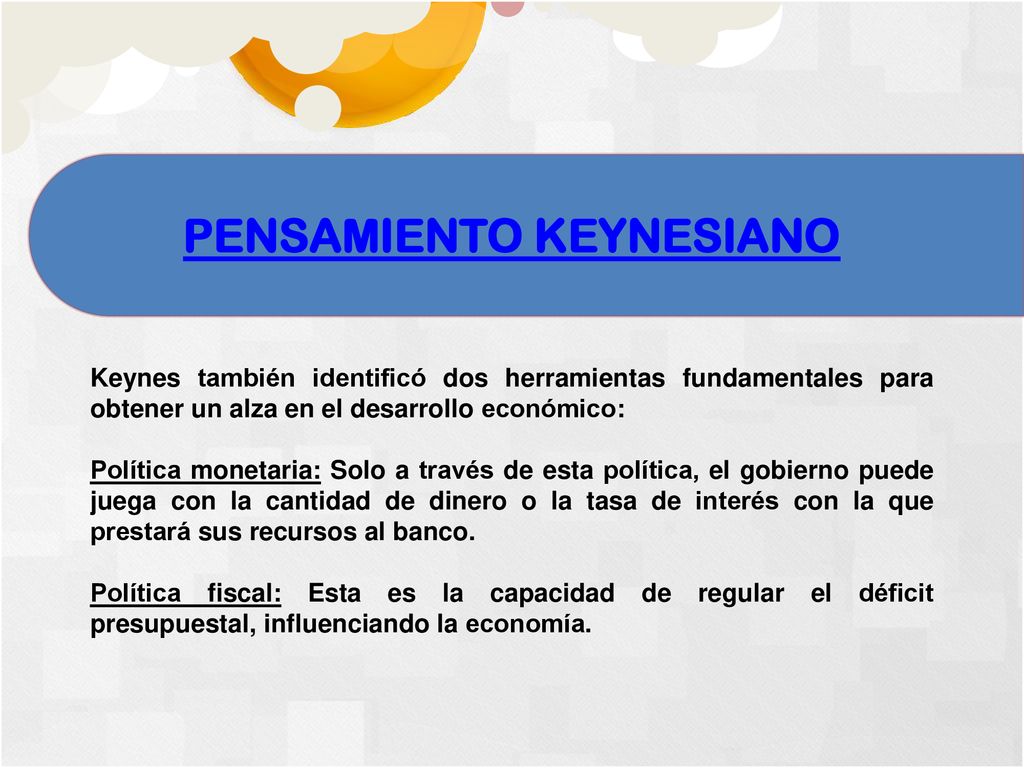 PENSAMIENTO KEYNESIANO

Keynes también identificó dos herramientas fundamentales para obtener un alza en el desarrollo económico:

Política monetaria: Solo a través de esta política, el gobierno puede juega con la cantidad de dinero o la tasa de interés con la que prestará sus recursos al banco.

Política fiscal: Esta es la capacidad de regular el déficit presupuestal, influenciando la economía.